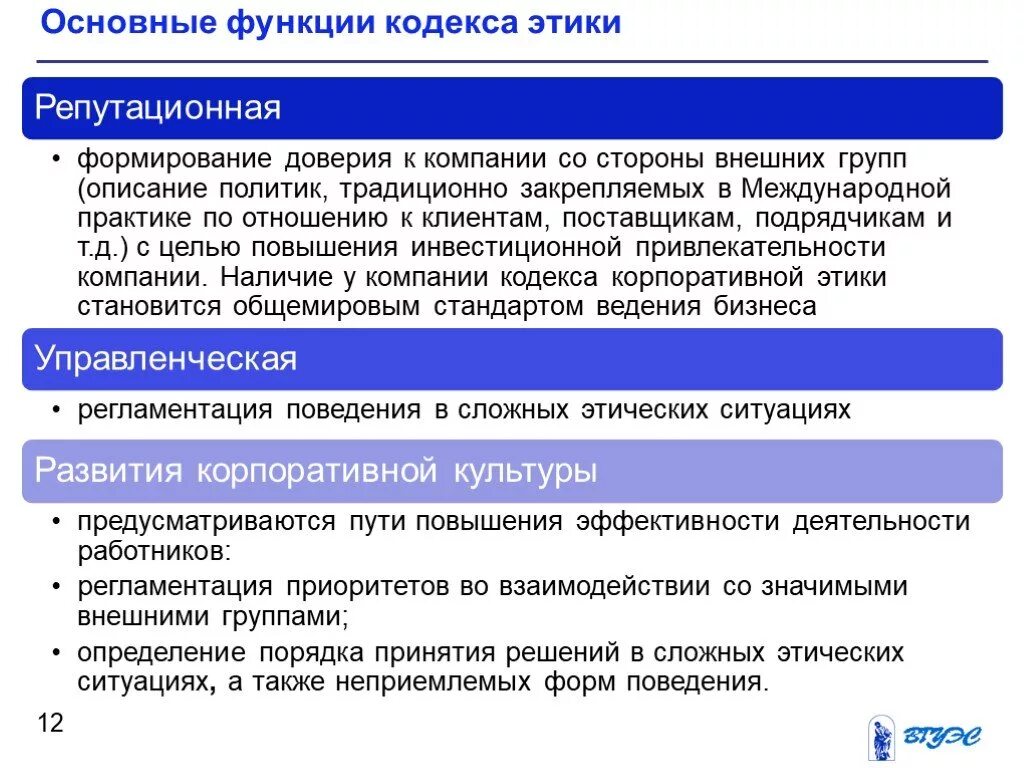 Основные функции кодекса этики

Репутационная

• формирование доверия к компании со стороны внешних групп (описание политик, традиционно закрепляемых в Международной практике по отношению к клиентам, поставщикам, подрядчикам и т.д.) с целью повышения инвестиционной привлекательности компании. Наличие у компании кодекса корпоративной этики становится общемировым стандартом ведения бизнеса

Управленческая

• регламентация поведения в сложных этических ситуациях

Развития корпоративной культуры

• предусматриваются пути повышения эффективности деятельности работников:
• регламентация приоритетов во взаимодействии со значимыми внешними группами;
• определение порядка принятия решений в сложных этических ситуациях, а также неприемлемых форм поведения.

12

ВГУЭС